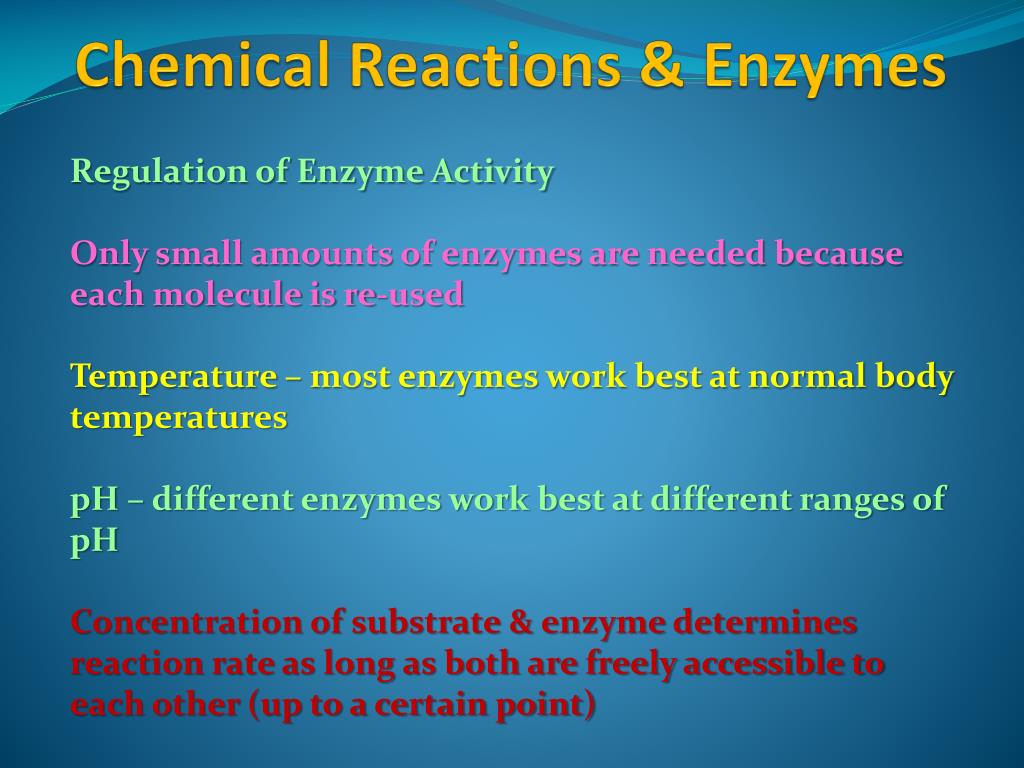 Chemical Reactions & Enzymes

Regulation of Enzyme Activity

Only small amounts of enzymes are needed because each molecule is re-used

Temperature – most enzymes work best at normal body temperatures

pH – different enzymes work best at different ranges of pH

Concentration of substrate & enzyme determines reaction rate as long as both are freely accessible to each other (up to a certain point)